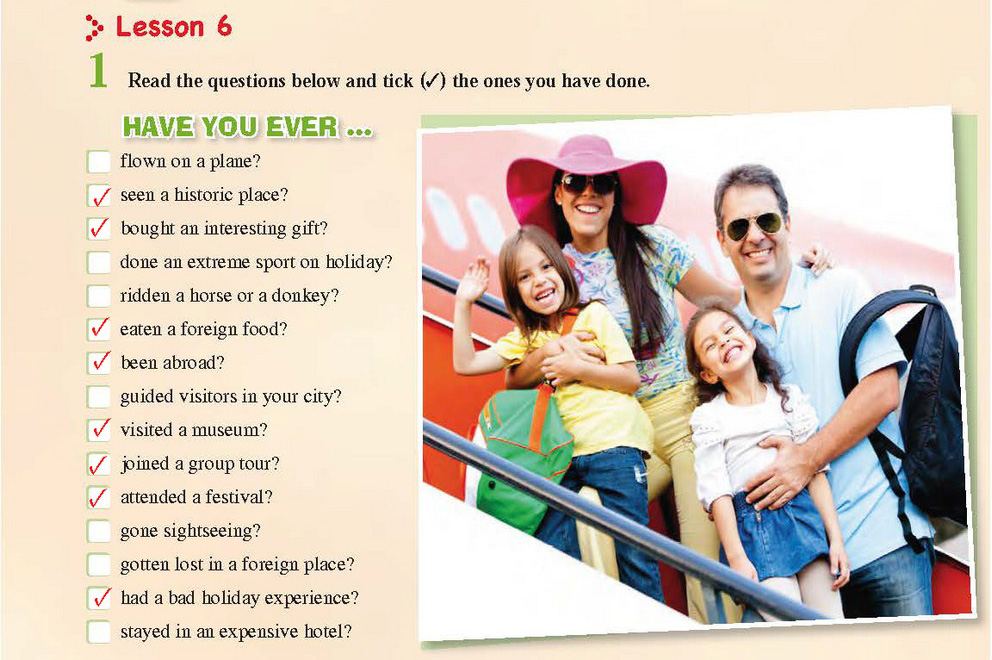 Lesson 6

1 Read the questions below and tick (✓) the ones you have done.

HAVE YOU EVER ...

flown on a plane?
✓ seen a historic place?
✓ bought an interesting gift?
done an extreme sport on holiday?
ridden a horse or a donkey?
✓ eaten a foreign food?
✓ been abroad?
guided visitors in your city?
✓ visited a museum?
✓ joined a group tour?
✓ attended a festival?
gone sightseeing?
gotten lost in a foreign place?
✓ had a bad holiday experience?
stayed in an expensive hotel?